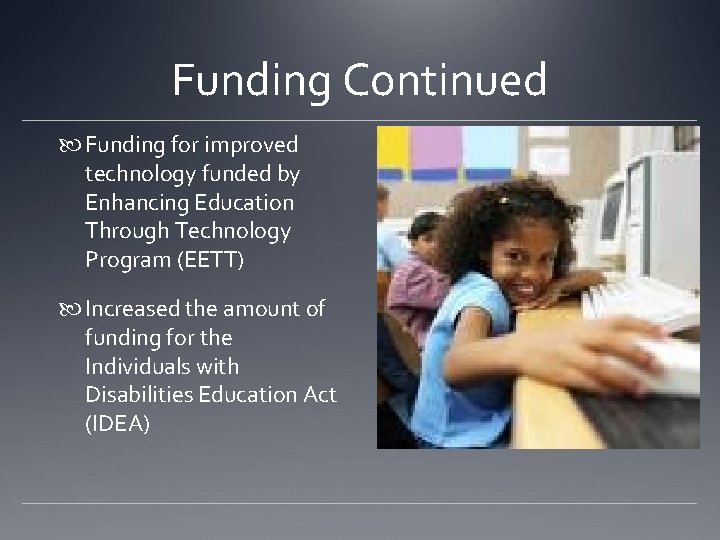 Funding Continued

Funding for improved technology funded by Enhancing Education Through Technology Program (EETT)

Increased the amount of funding for the Individuals with Disabilities Education Act (IDEA)